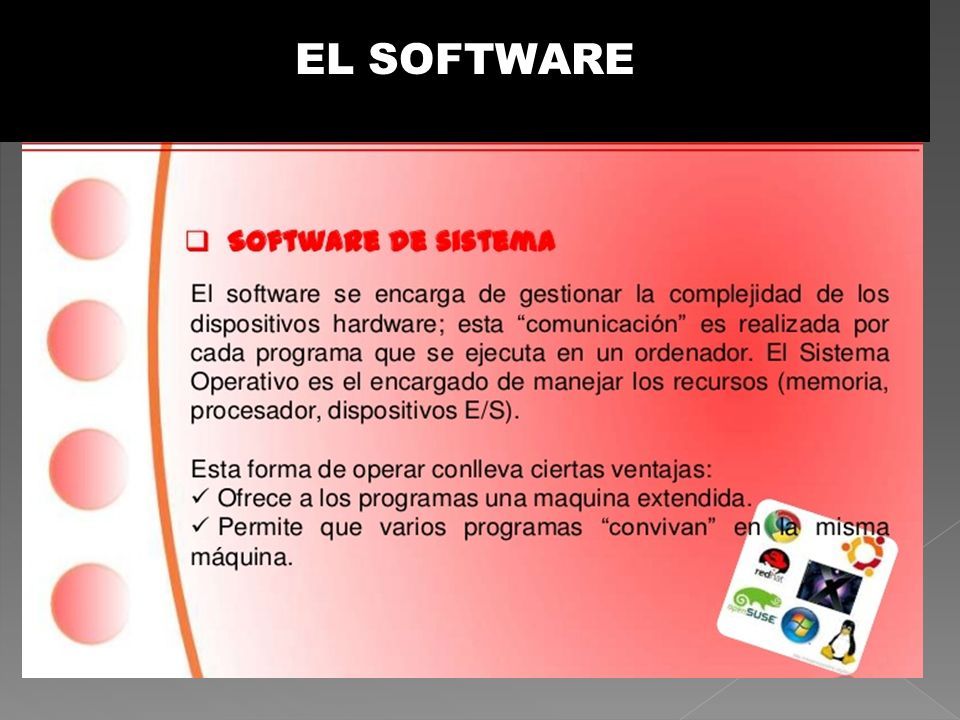 EL SOFTWARE

❑ SOFTWARE DE SISTEMA

El software se encarga de gestionar la complejidad de los dispositivos hardware; esta “comunicación” es realizada por cada programa que se ejecuta en un ordenador. El Sistema Operativo es el encargado de manejar los recursos (memoria, procesador, dispositivos E/S).

Esta forma de operar conlleva ciertas ventajas:
✓ Ofrece a los programas una maquina extendida.
✓ Permite que varios programas “convivan” en la misma máquina.

redhat
openSUSE